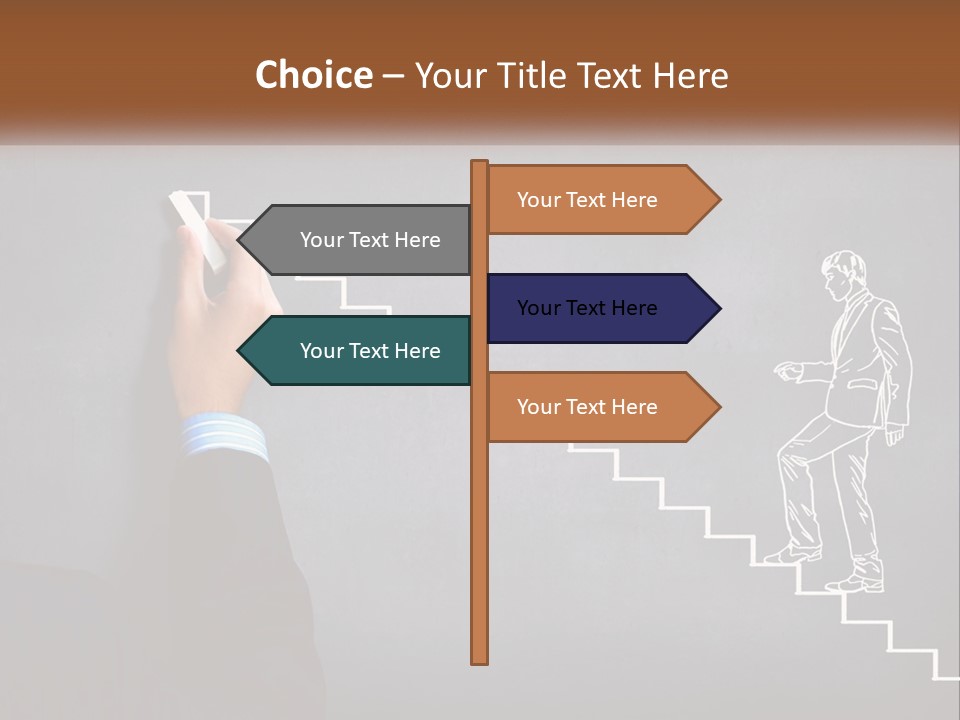 Choice – Your Title Text Here

Your Text Here

Your Text Here

Your Text Here

Your Text Here

Your Text Here